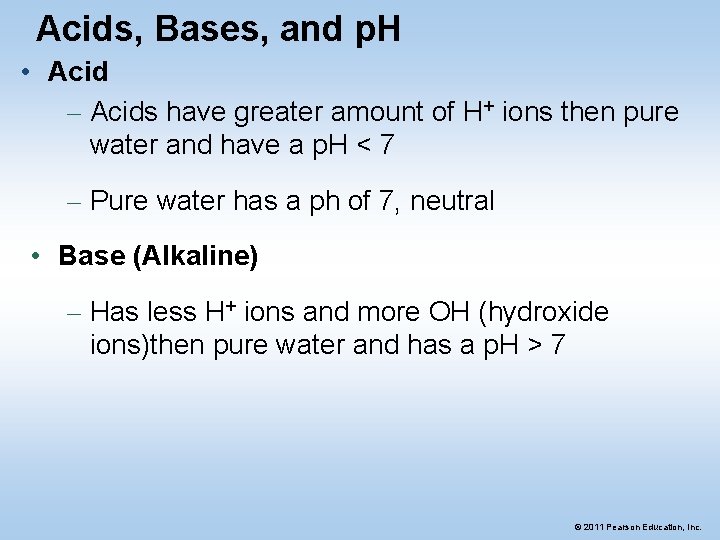 Acids, Bases, and pH

• Acid

– Acids have greater amount of $H^+$ ions then pure water and have a pH < 7

– Pure water has a ph of 7, neutral

• Base (Alkaline)

– Has less $H^+$ ions and more OH (hydroxide ions)then pure water and has a pH > 7

© 2011 Pearson Education, Inc.